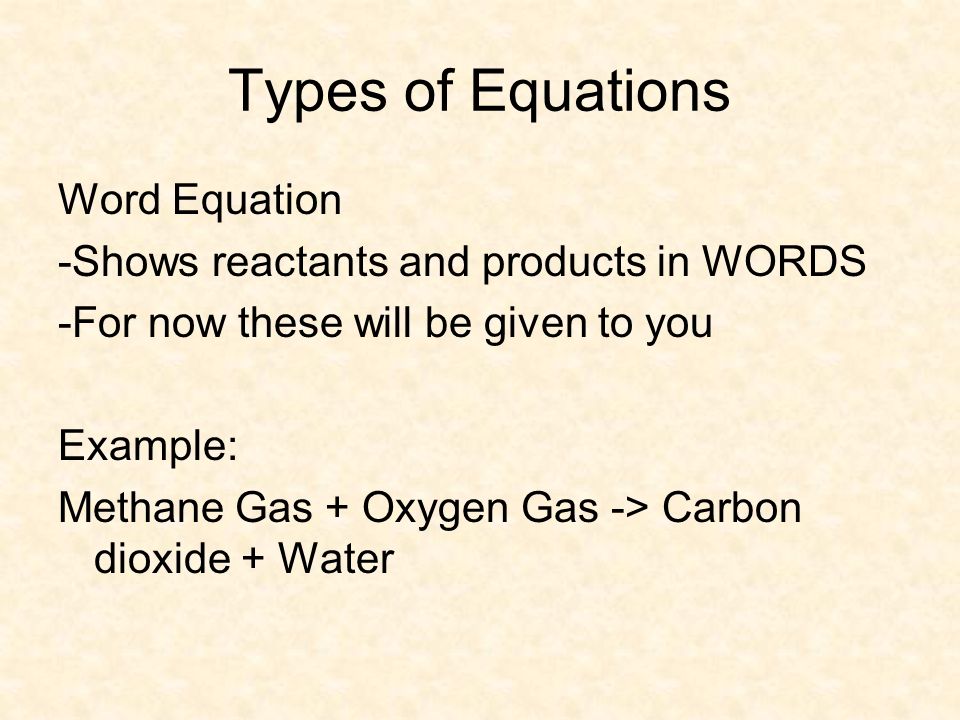 Types of Equations

Word Equation
-Shows reactants and products in WORDS
-For now these will be given to you

Example:
Methane Gas + Oxygen Gas -> Carbon dioxide + Water